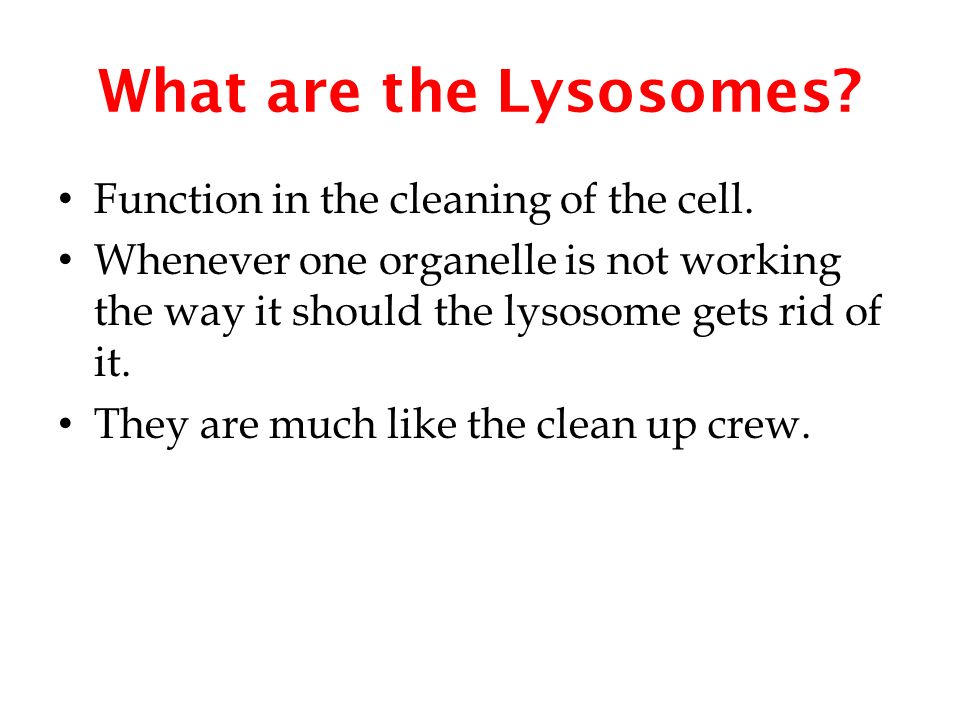 What are the Lysosomes?

• Function in the cleaning of the cell.
• Whenever one organelle is not working the way it should the lysosome gets rid of it.
• They are much like the clean up crew.